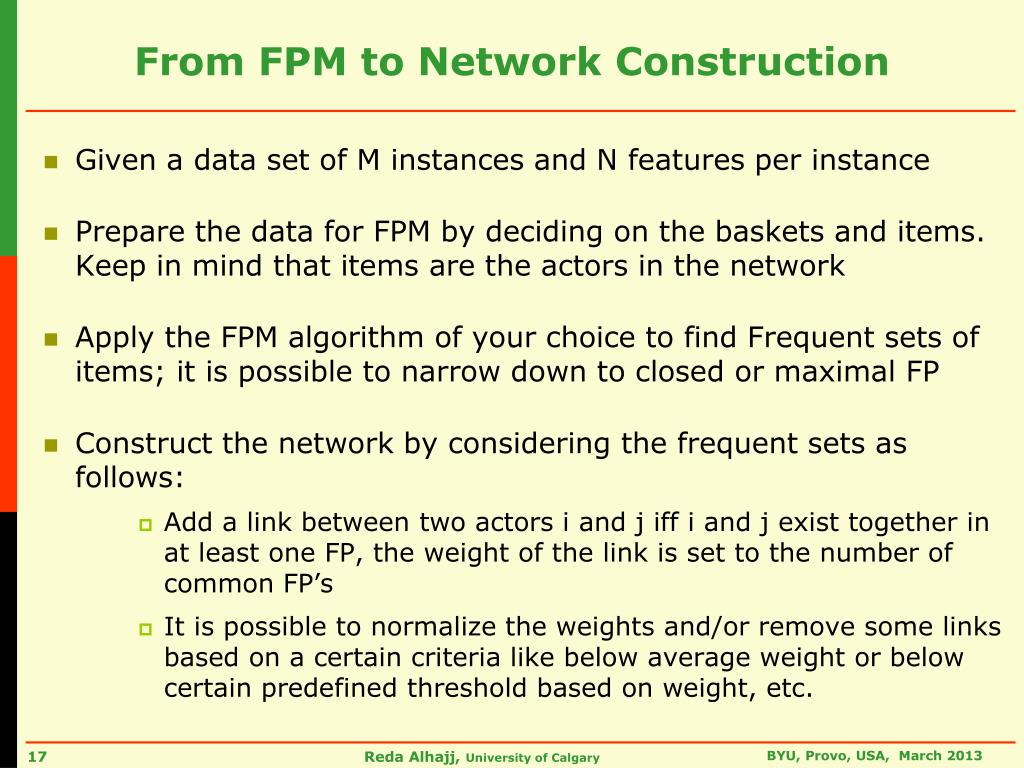 From FPM to Network Construction

Given a data set of M instances and N features per instance

Prepare the data for FPM by deciding on the baskets and items. Keep in mind that items are the actors in the network

Apply the FPM algorithm of your choice to find Frequent sets of items; it is possible to narrow down to closed or maximal FP

Construct the network by considering the frequent sets as follows:

Add a link between two actors i and j iff i and j exist together in at least one FP, the weight of the link is set to the number of common FP's

It is possible to normalize the weights and/or remove some links based on a certain criteria like below average weight or below certain predefined threshold based on weight, etc.

17 Reda Alhajj, University of Calgary BYU, Provo, USA, March 2013